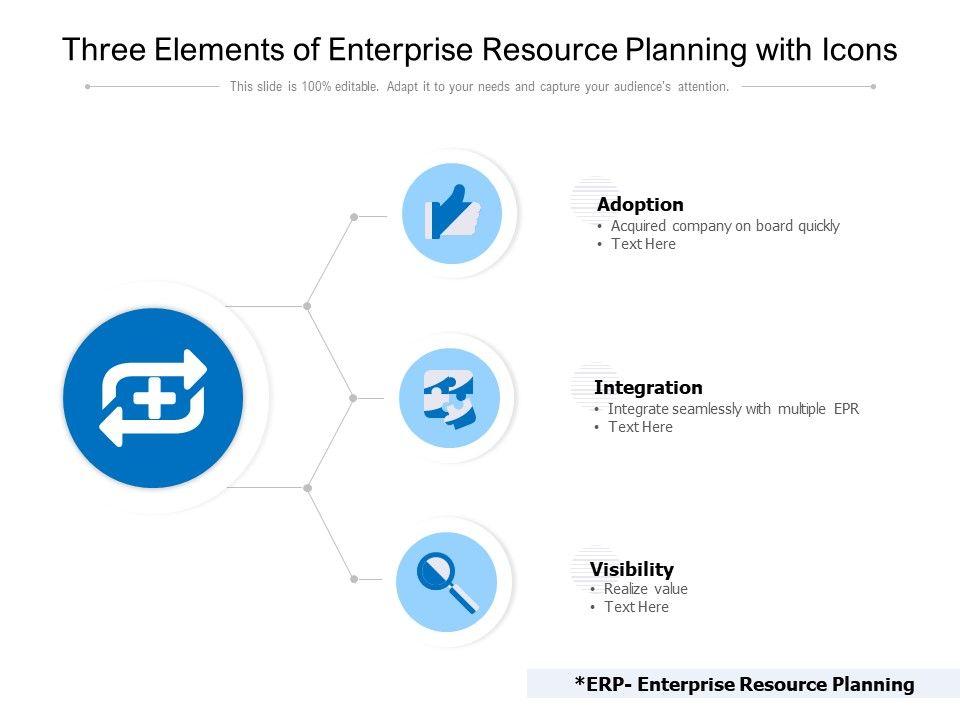 Three Elements of Enterprise Resource Planning with Icons

This slide is 100% editable. Adapt it to your needs and capture your audience's attention.

Adoption
• Acquired company on board quickly
• Text Here

Integration
• Integrate seamlessly with multiple EPR
• Text Here

Visibility
• Realize value
• Text Here

*ERP- Enterprise Resource Planning